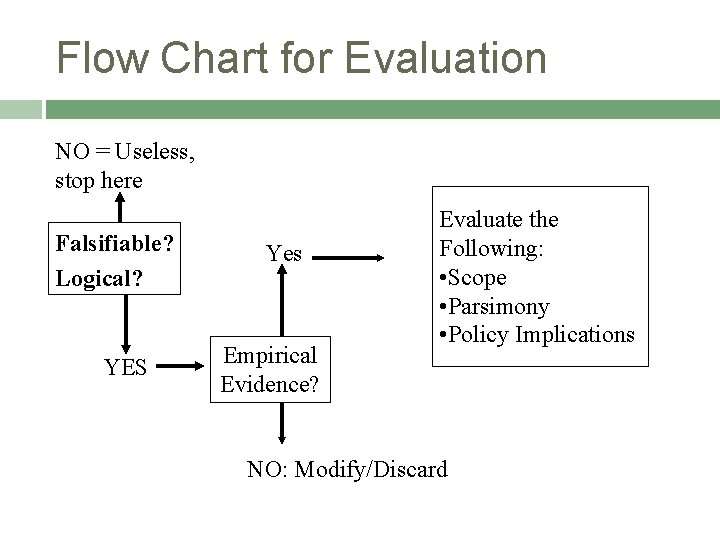 Flow Chart for Evaluation

NO = Useless, stop here

Falsifiable?
Logical?

YES

Empirical Evidence?

Yes

NO: Modify/Discard

Evaluate the Following:
•Scope
•Parsimony
•Policy Implications